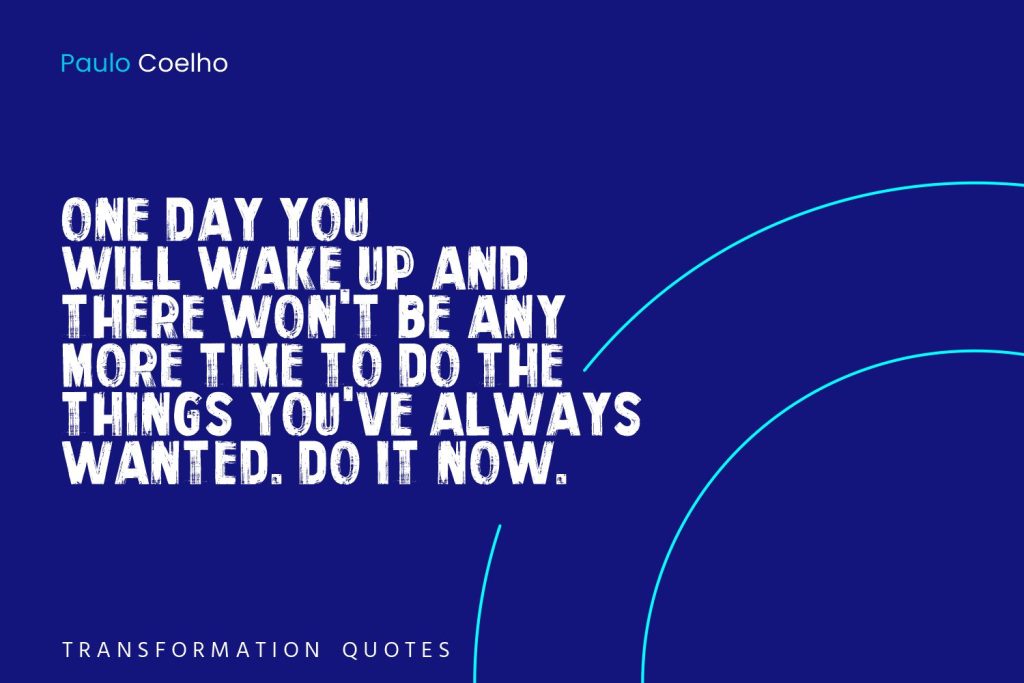 Paulo Coelho

ONE DAY YOU WILL WAKE UP AND THERE WON'T BE ANY MORE TIME TO DO THE THINGS YOU'VE ALWAYS WANTED. DO IT NOW.

TRANSFORMATION QUOTES